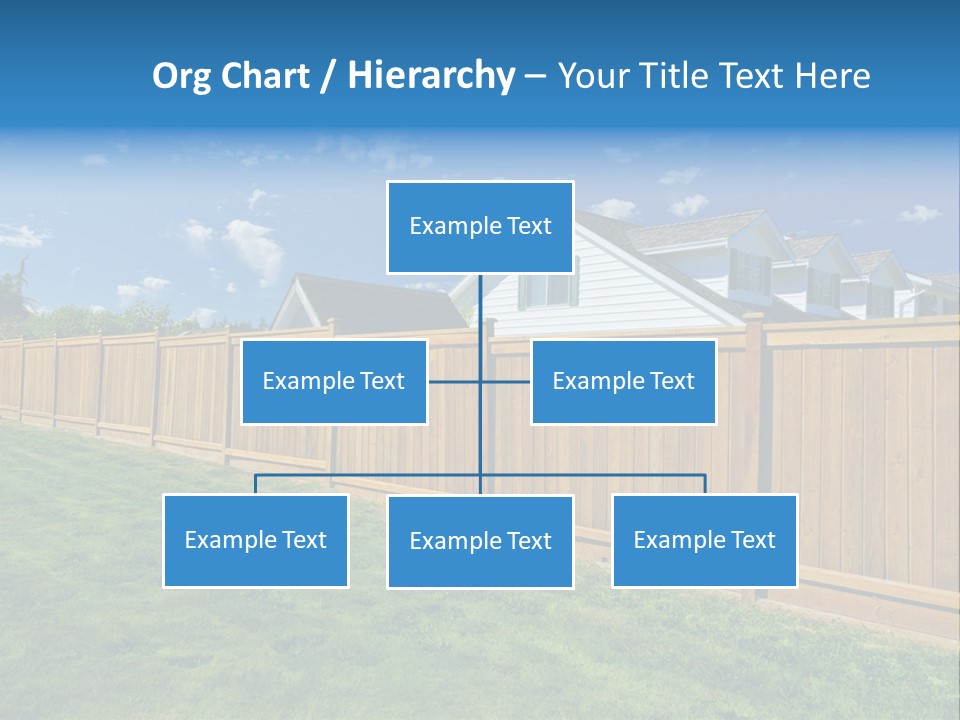 Org Chart / Hierarchy – Your Title Text Here

Example Text

Example Text

Example Text

Example Text

Example Text

Example Text